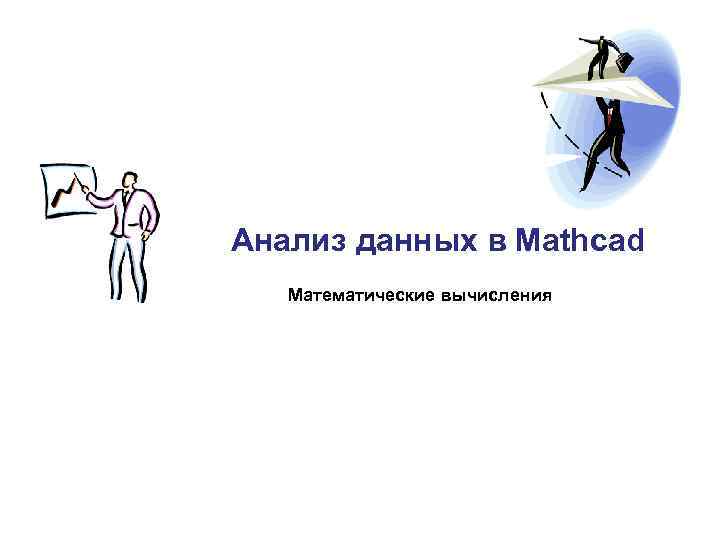 Анализ данных в Mathcad

Математические вычисления